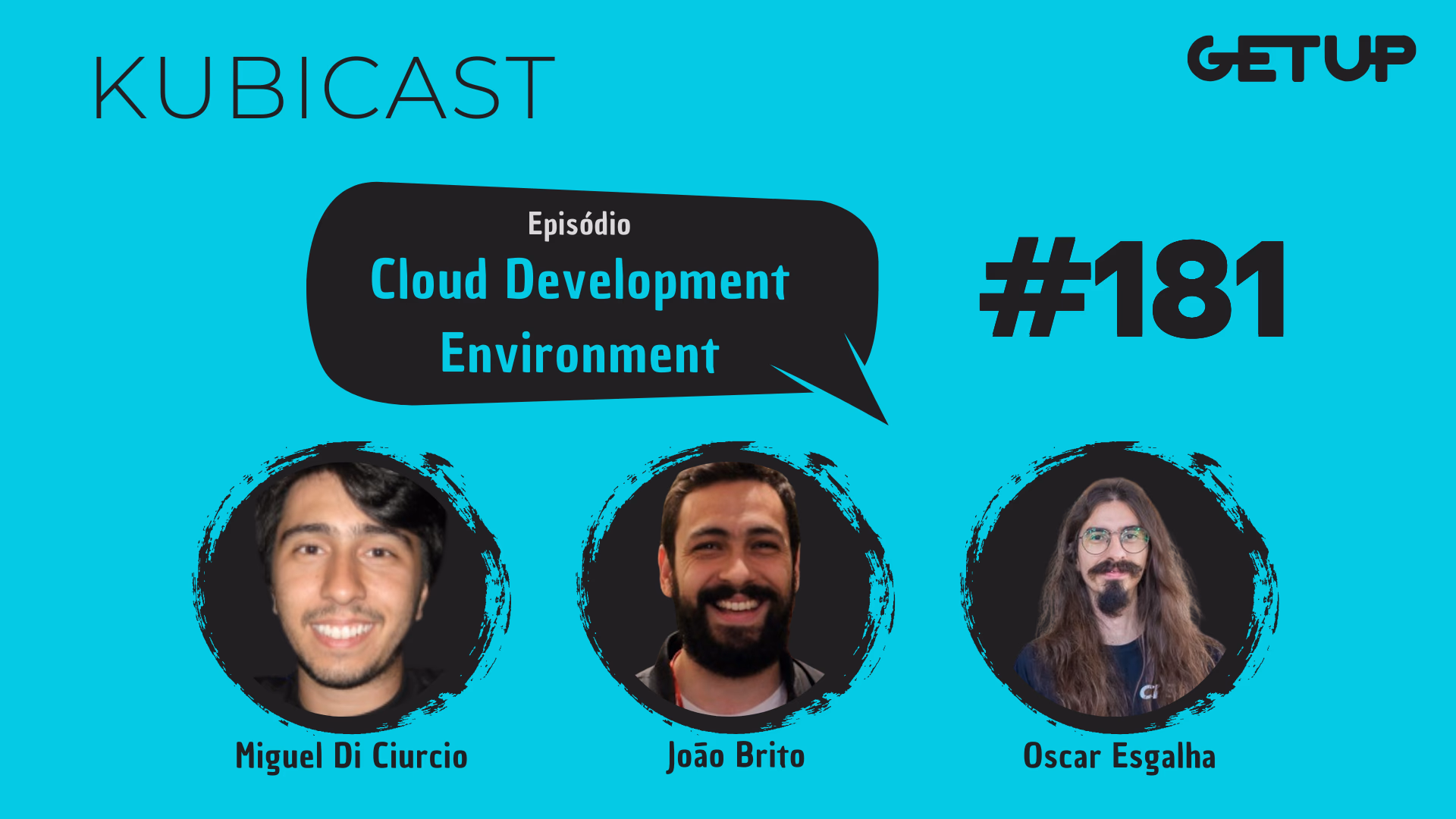 KUBICAST

GETUP

Episódio

Cloud Development Environment

#181

Miguel Di Ciurcio

João Brito

Oscar Esgalha